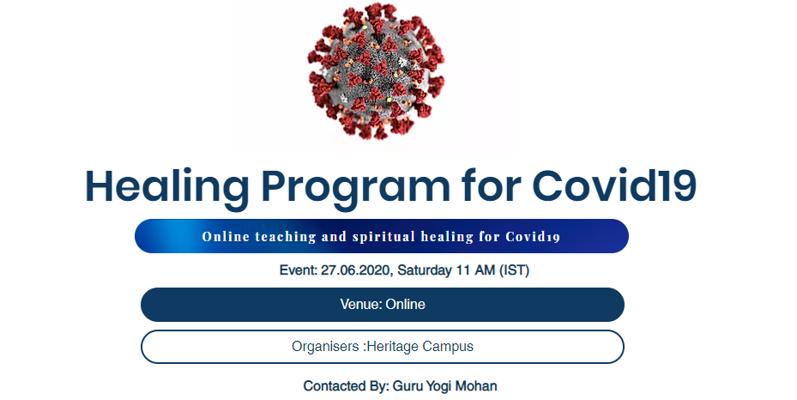 Healing Program for Covid19

Online teaching and spiritual healing for Covid19

Event: 27.06.2020, Saturday 11 AM (IST)

Venue: Online

Organisers :Heritage Campus

Contacted By: Guru Yogi Mohan